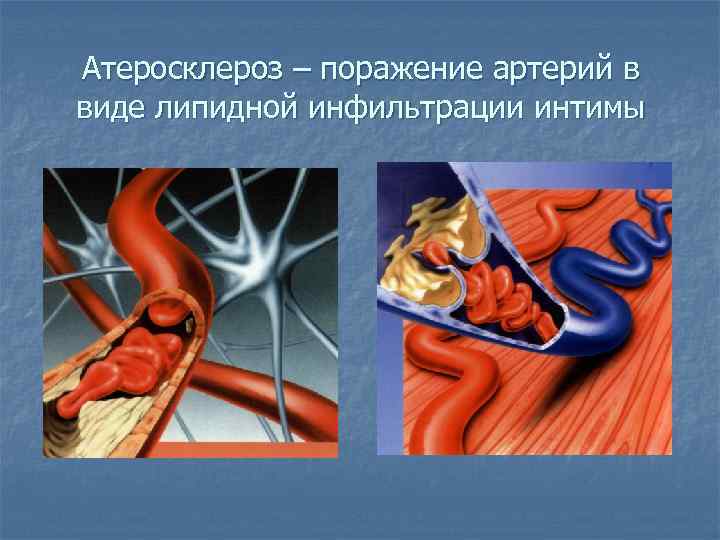 Атеросклероз – поражение артерий в виде липидной инфильтрации интимы